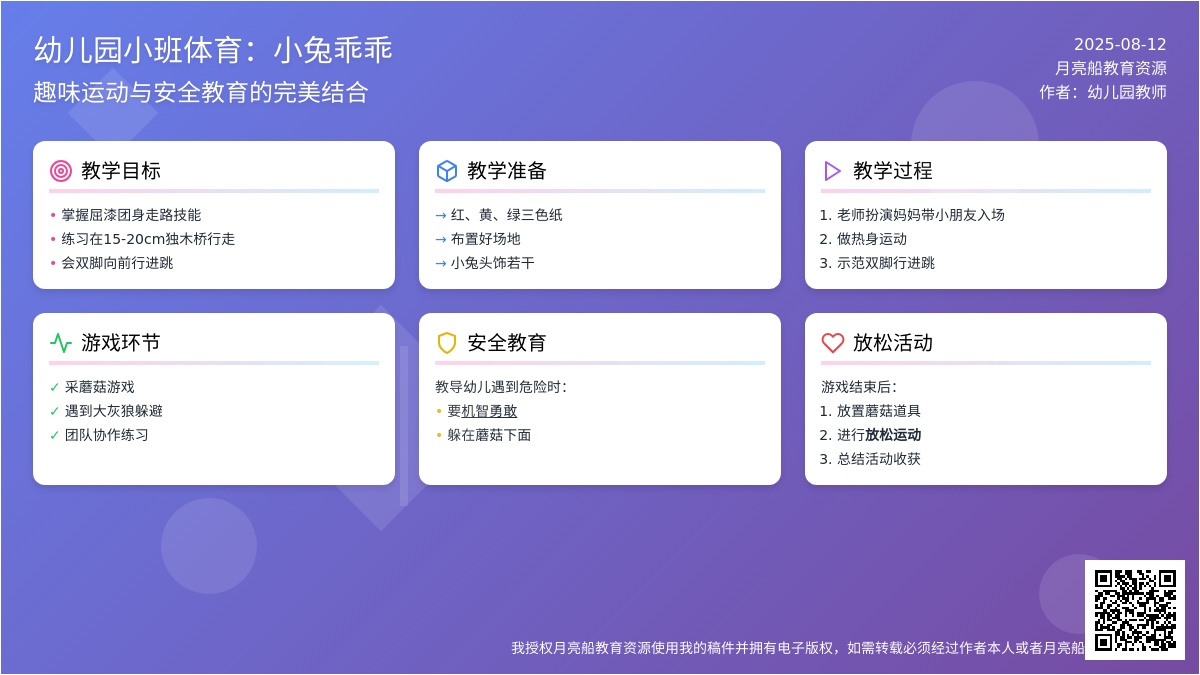 幼儿园小班体育：小兔乖乖
趣味运动与安全教育的完美结合

2025-08-12
月亮船教育资源
作者：幼儿园教师

教学目标
• 掌握屈漆团身走路技能
• 练习在15-20cm独木桥行走
• 会双脚向前行进跳

教学准备
→ 红、黄、绿三色纸
→ 布置好场地
→ 小兔头饰若干

教学过程
1. 老师扮演妈妈带小朋友入场
2. 做热身运动
3. 示范双脚行进跳

游戏环节
✓ 采蘑菇游戏
✓ 遇到大灰狼躲避
✓ 团队协作练习

安全教育
教导幼儿遇到危险时：
• 要机智勇敢
• 躲在蘑菇下面

放松活动
游戏结束后：
1. 放置蘑菇道具
2. 进行放松运动
3. 总结活动收获

我授权月亮船教育资源使用我的稿件并拥有电子版权，如需转载必须经过作者本人或者月亮船